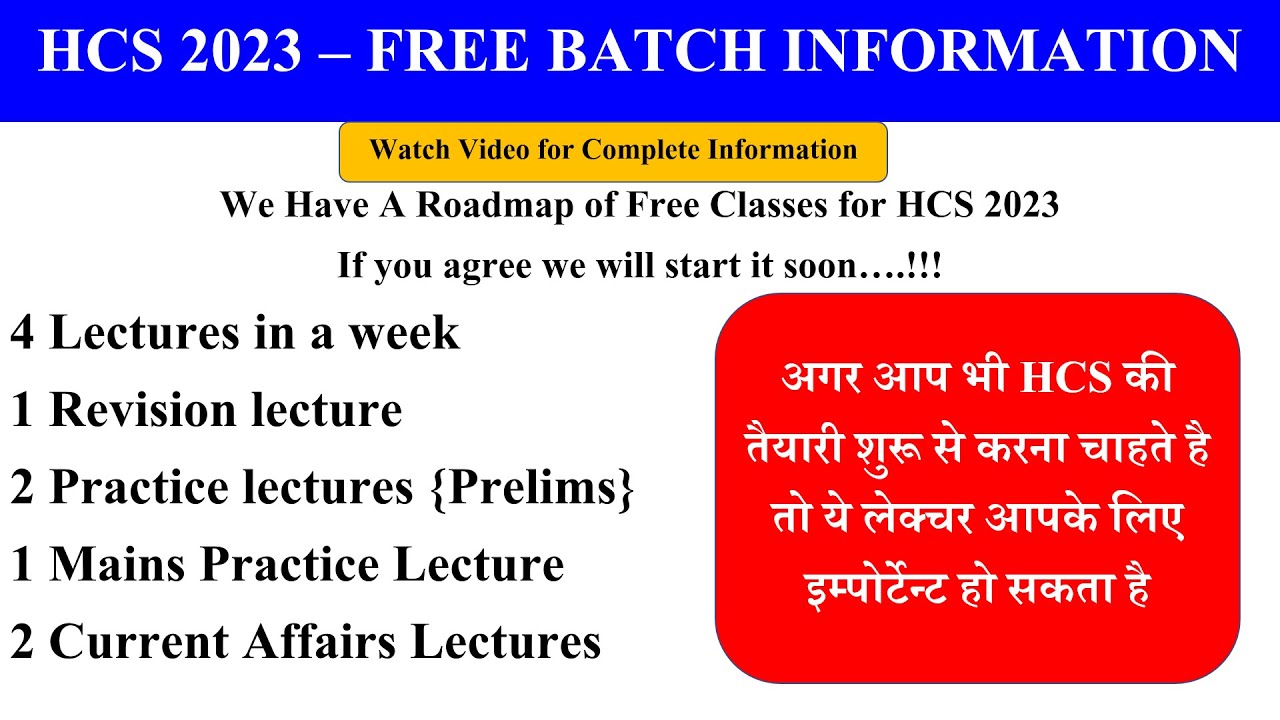 HCS 2023 – FREE BATCH INFORMATION

Watch Video for Complete Information

We Have A Roadmap of Free Classes for HCS 2023

If you agree we will start it soon….!!!

4 Lectures in a week

1 Revision lecture

2 Practice lectures {Prelims}

1 Mains Practice Lecture

2 Current Affairs Lectures

अगर आप भी HCS की तैयारी शुरू से करना चाहते है तो ये लेक्चर आपके लिए इम्पोर्टेन्ट हो सकता है